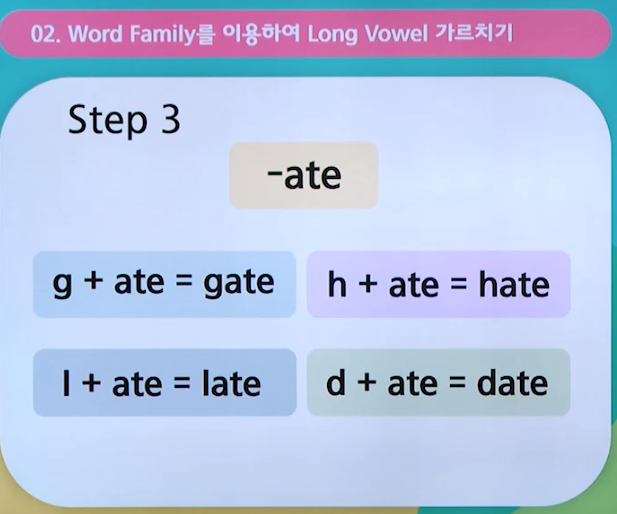 02. Word Family를 이용하여 Long Vowel 가르치기

Step 3

-ate

g + ate = gate

h + ate = hate

l + ate = late

d + ate = date